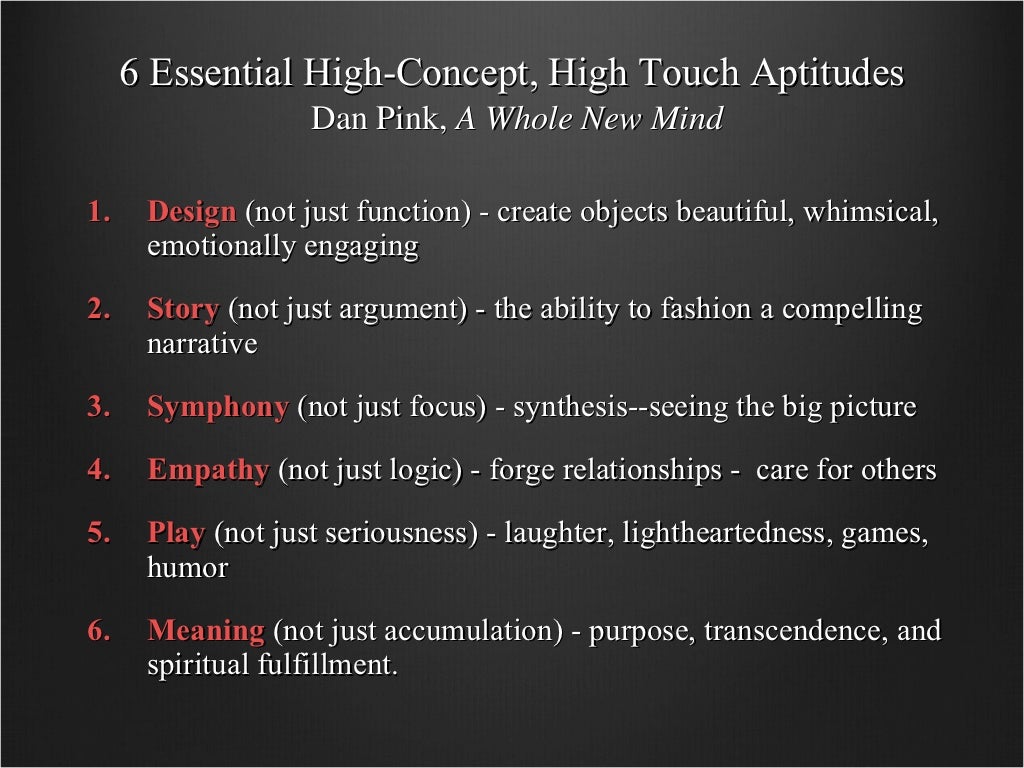 6 Essential High-Concept, High Touch Aptitudes
Dan Pink, A Whole New Mind

1. Design (not just function) - create objects beautiful, whimsical, emotionally engaging

2. Story (not just argument) - the ability to fashion a compelling narrative

3. Symphony (not just focus) - synthesis--seeing the big picture

4. Empathy (not just logic) - forge relationships - care for others

5. Play (not just seriousness) - laughter, lightheartedness, games, humor

6. Meaning (not just accumulation) - purpose, transcendence, and spiritual fulfillment.